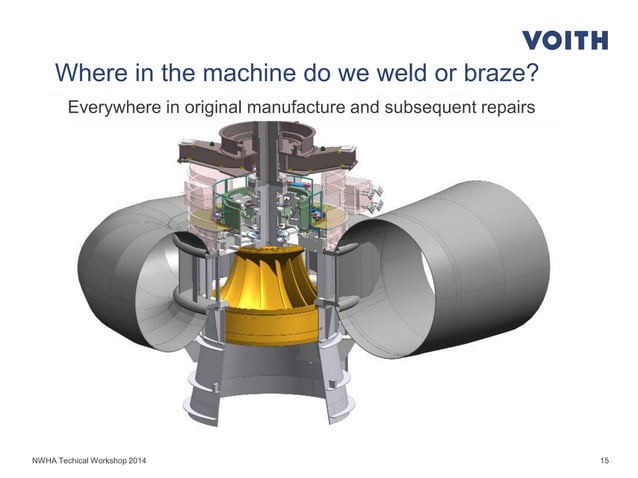 VOITH

Where in the machine do we weld or braze?

Everywhere in original manufacture and subsequent repairs

NWHA Techical Workshop 2014

15